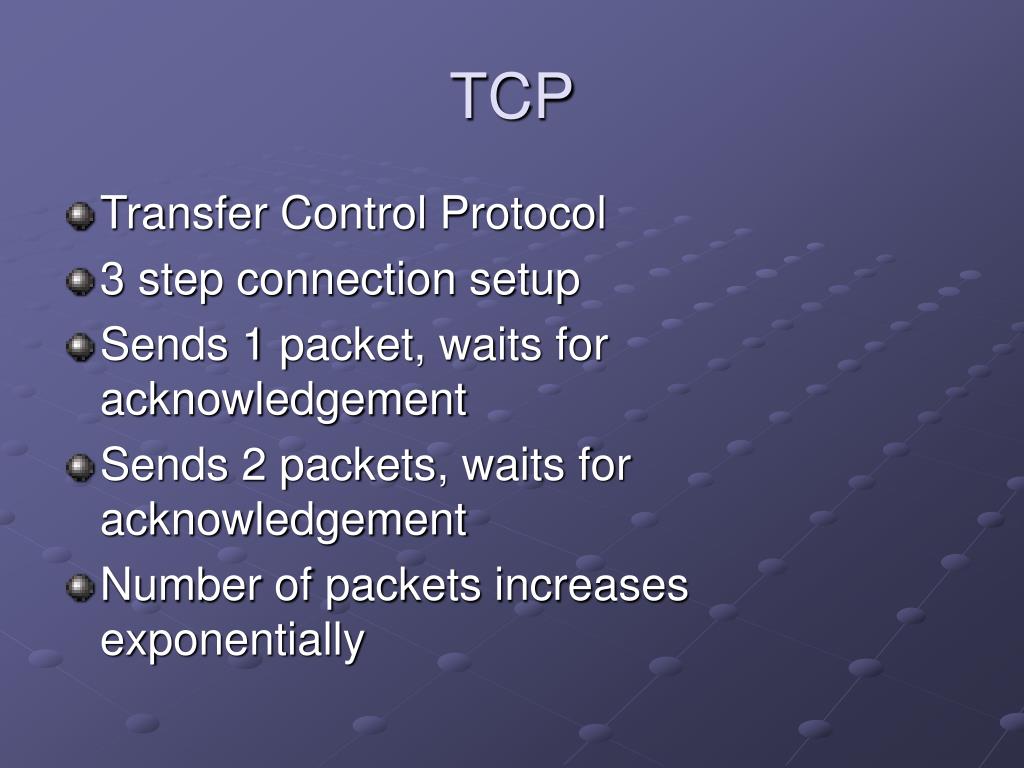 TCP

Transfer Control Protocol

3 step connection setup

Sends 1 packet, waits for acknowledgement

Sends 2 packets, waits for acknowledgement

Number of packets increases exponentially